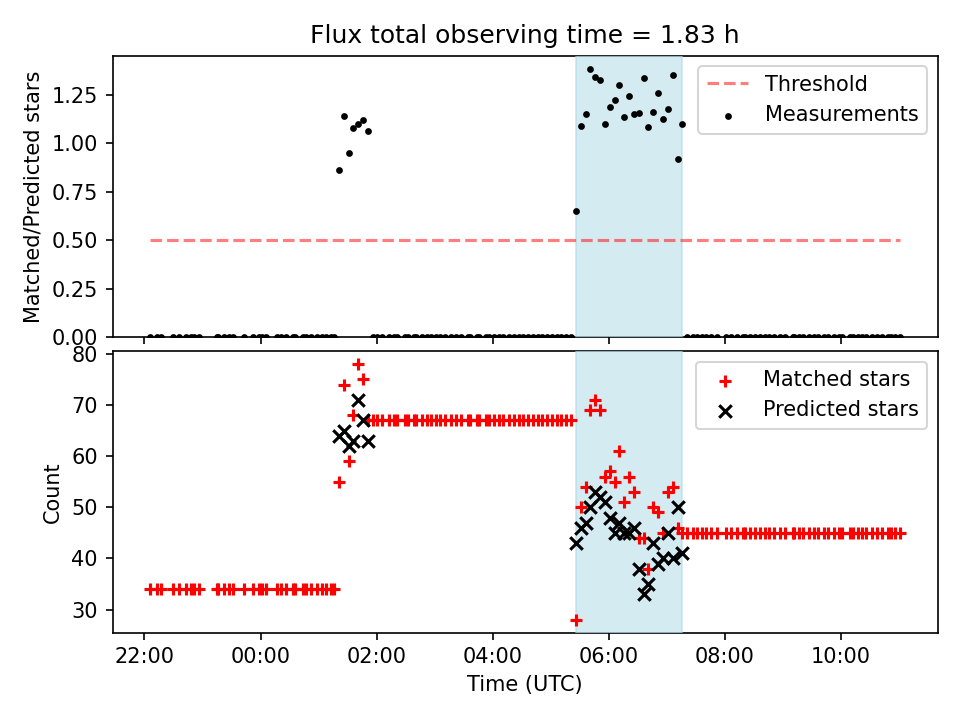 Flux total observing time = 1.83 h

Matched/Predicted stars

1.25
1.00
0.75
0.50
0.25
0.00

Threshold
Measurements

Count

80
70
60
50
40
30

Matched stars
Predicted stars

22:00
00:00
02:00
04:00
06:00
08:00
10:00

Time (UTC)